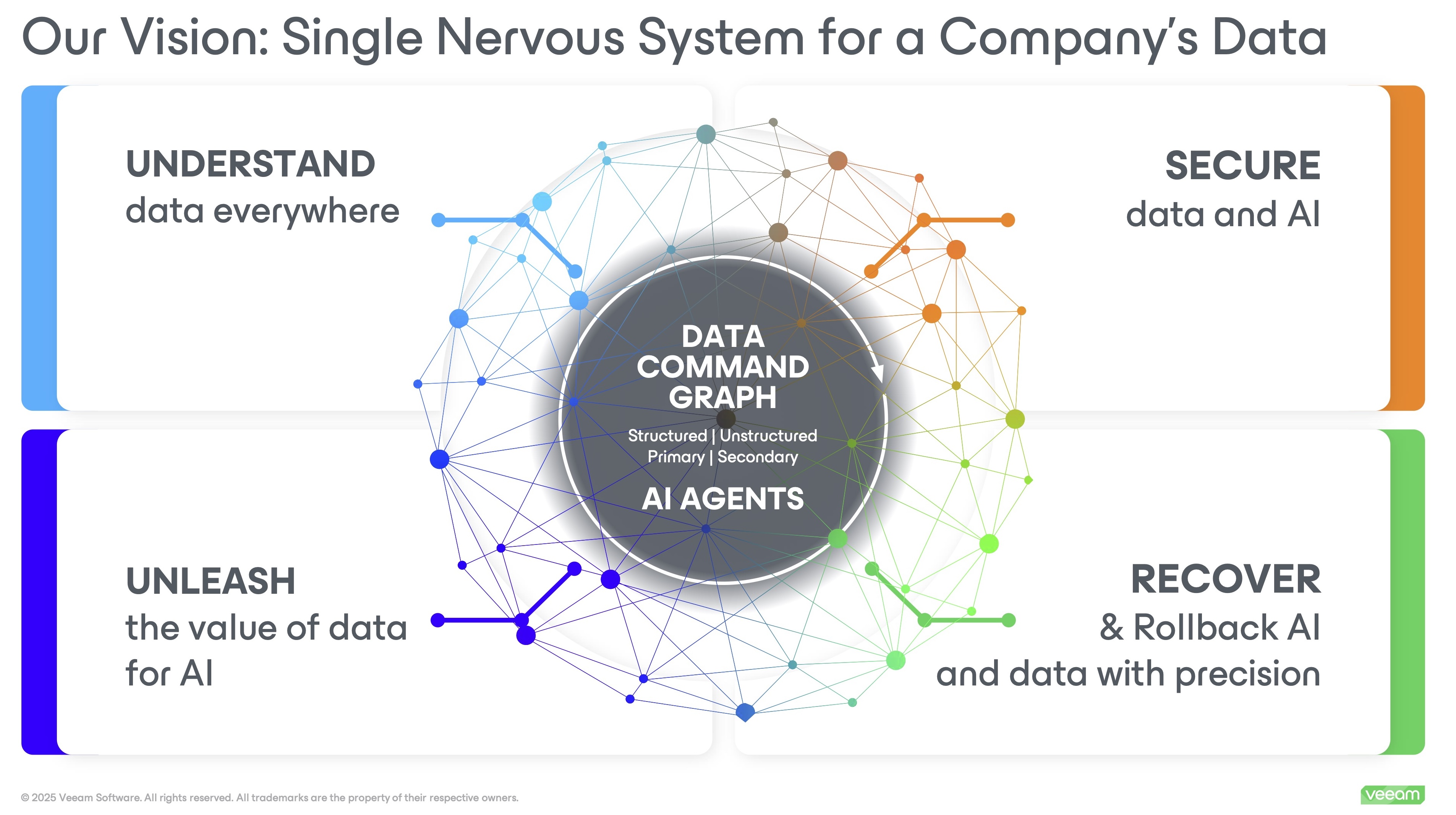 Our Vision: Single Nervous System for a Company's Data

UNDERSTAND
data everywhere

SECURE
data and AI

DATA COMMAND GRAPH
Structured | Unstructured
Primary | Secondary

AI AGENTS

UNLEASH
the value of data for AI

RECOVER
& Rollback AI and data with precision

© 2025 Veeam Software. All rights reserved. All trademarks are the property of their respective owners.

veeam